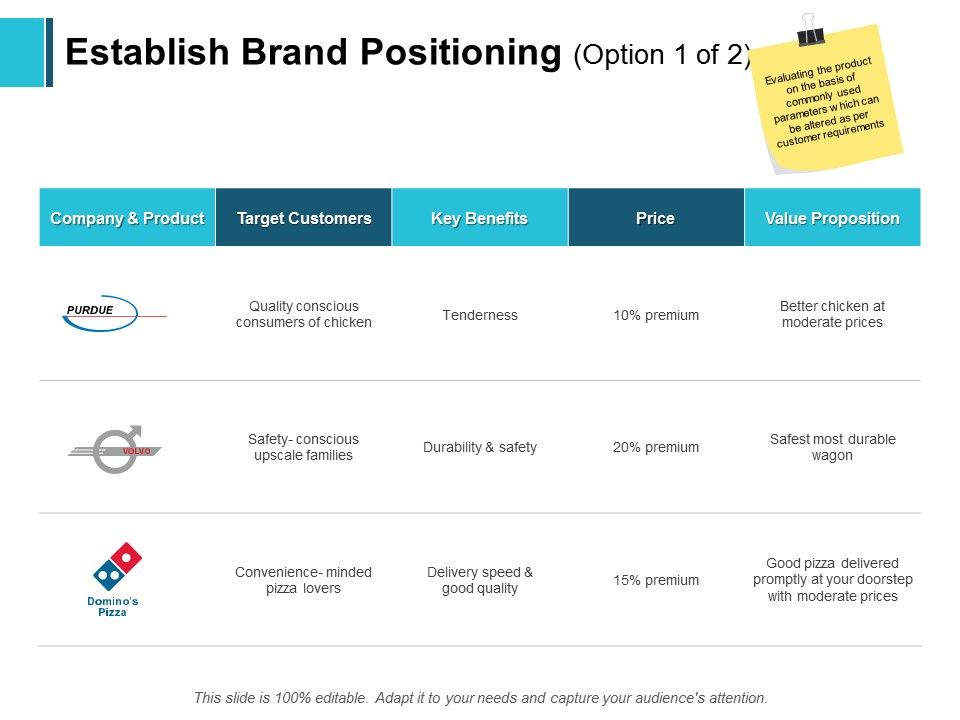 Establish Brand Positioning (Option 1 of 2)

Evaluating the product on the basis of commonly used parameters w hich can be altered as per customer requirements

| Company & Product | Target Customers | Key Benefits | Price | Value Proposition |
|---|---|---|---|---|
| PURDUE | Quality conscious consumers of chicken | Tenderness | 10% premium | Better chicken at moderate prices |
| VOLVO | Safety- conscious upscale families | Durability & safety | 20% premium | Safest most durable wagon |
| Domino's Pizza | Convenience- minded pizza lovers | Delivery speed & good quality | 15% premium | Good pizza delivered promptly at your doorstep with moderate prices |

This slide is 100% editable. Adapt it to your needs and capture your audience's attention.